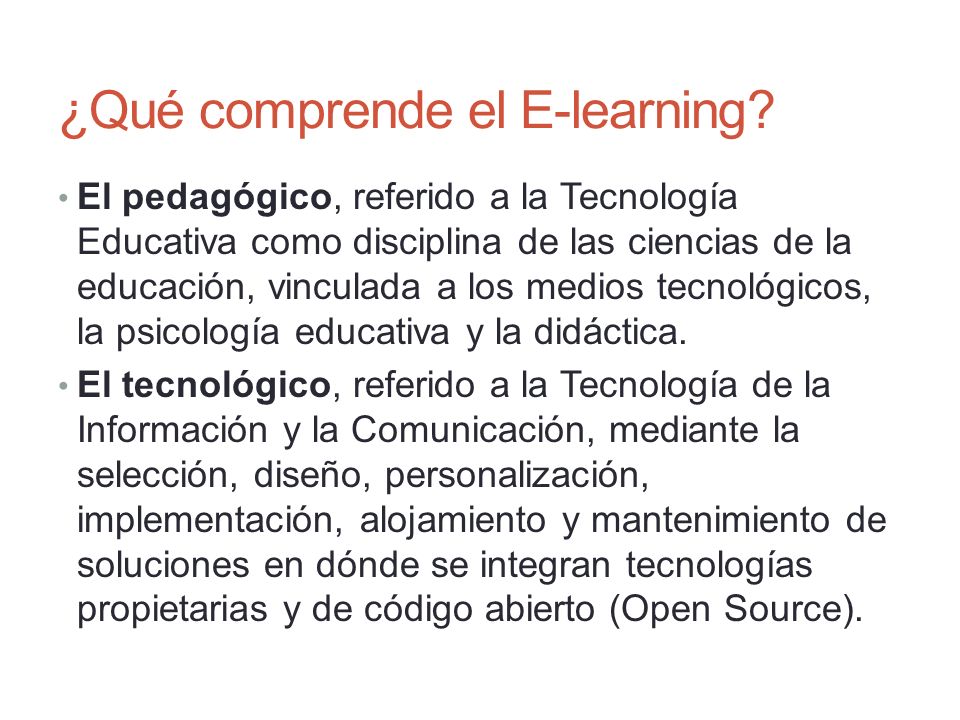 ¿Qué comprende el E-learning?

• El pedagógico, referido a la Tecnología Educativa como disciplina de las ciencias de la educación, vinculada a los medios tecnológicos, la psicología educativa y la didáctica.

• El tecnológico, referido a la Tecnología de la Información y la Comunicación, mediante la selección, diseño, personalización, implementación, alojamiento y mantenimiento de soluciones en dónde se integran tecnologías propietarias y de código abierto (Open Source).